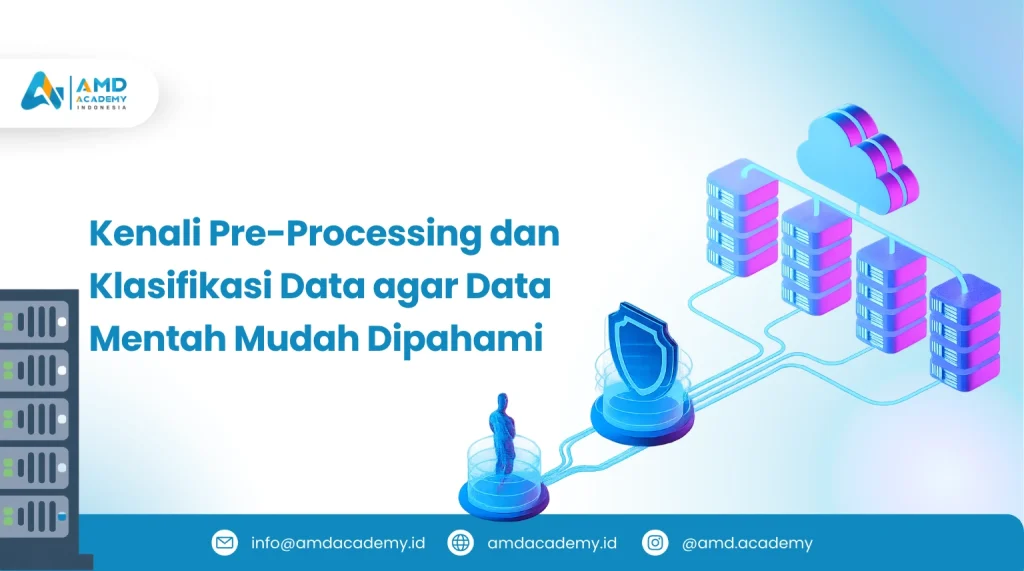 AMD
ACADEMY
INDONESIA

Kenali Pre-Processing dan Klasifikasi Data agar Data Mentah Mudah Dipahami

info@amdacademy.id
amdacademy.id
@amd.academy